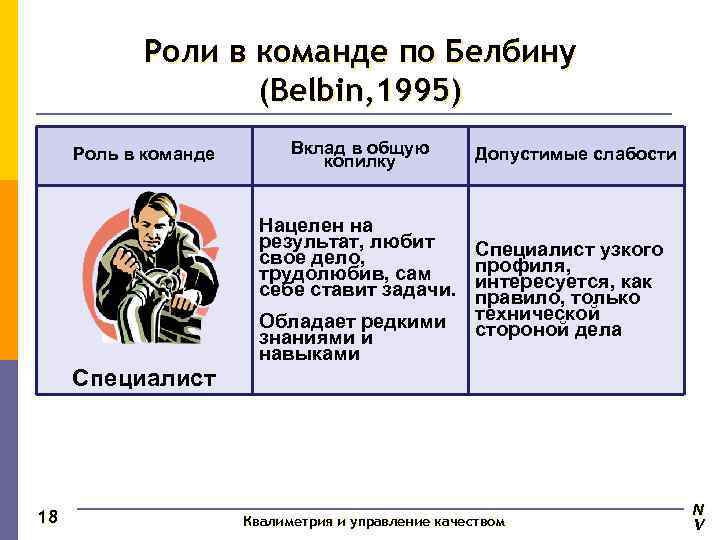 Роли в команде по Белбину (Belbin,1995)

| Роль в команде | Вклад в общую копилку | Допустимые слабости |
|---|---|---|
| Специалист | Нацелен на результат, любит свое дело, трудолюбив, сам себе ставит задачи. Обладает редкими знаниями и навыками | Специалист узкого профиля, интересуется, как правило, только технической стороной дела |

18

Квалиметрия и управление качеством

N V